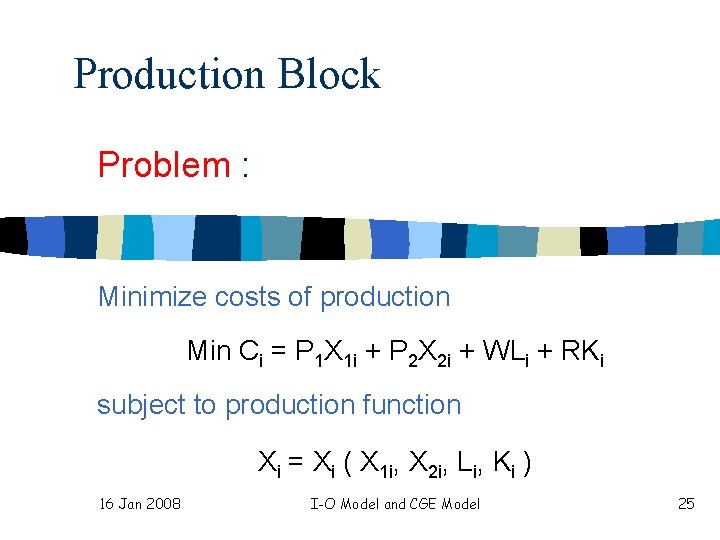 Production Block

Problem :

Minimize costs of production

Min $C_i = P_1X_{1i} + P_2X_{2i} + WL_i + RK_i$

subject to production function

$X_i = X_i ( X_{1i}, X_{2i}, L_i, K_i )$

16 Jan 2008

I-O Model and CGE Model

25